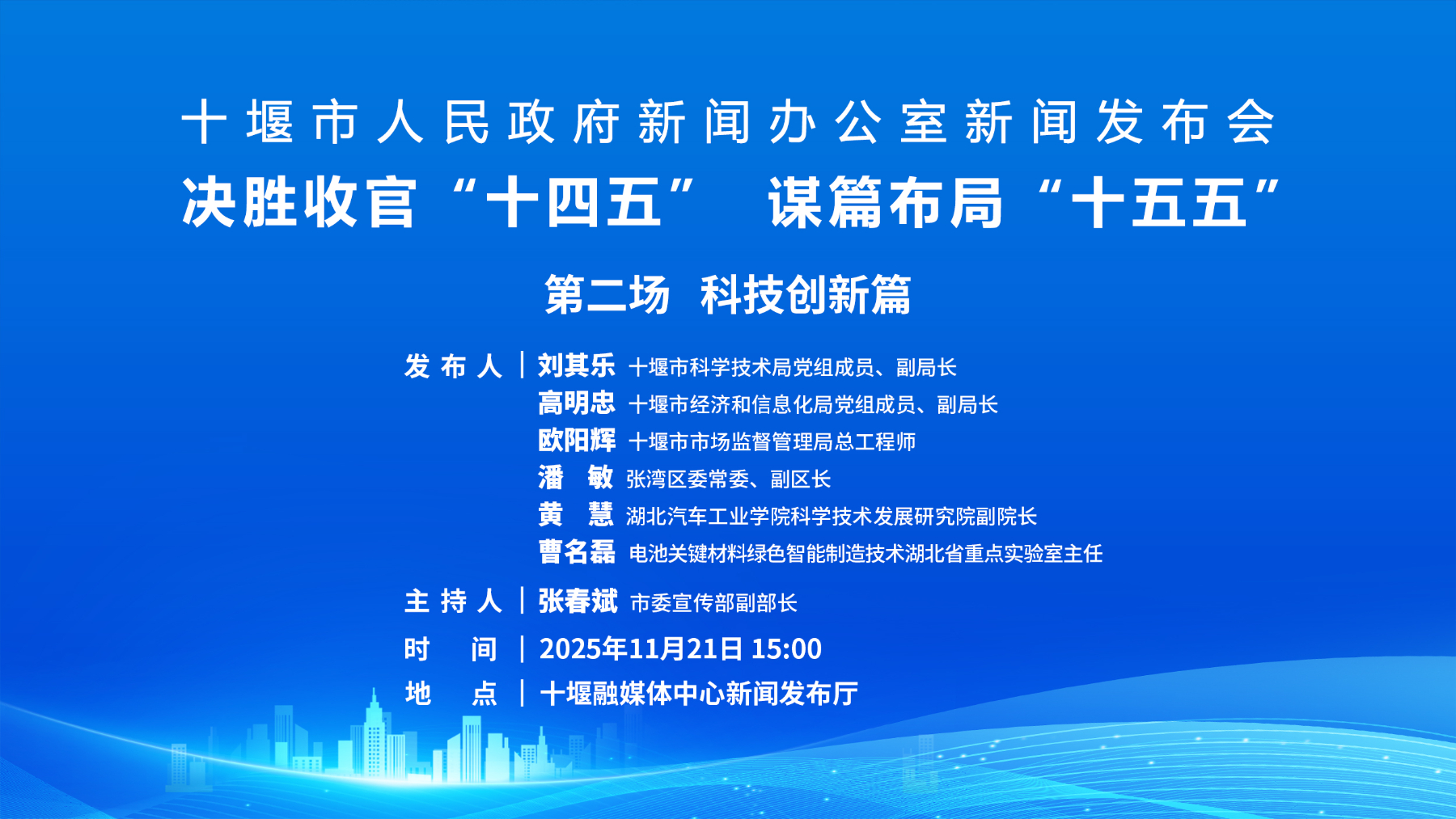 十堰市人民政府新闻办公室新闻发布会

决胜收官“十四五” 谋篇布局“十五五”

第二场 科技创新篇

发布人 | 刘其乐 十堰市科学技术局党组成员、副局长
高明忠 十堰市经济和信息化局党组成员、副局长
欧阳辉 十堰市市场监督管理局总工程师
潘 敏 张湾区委常委、副区长
黄 慧 湖北汽车工业学院科学技术发展研究院副院长
曹名磊 电池关键材料绿色智能制造技术湖北省重点实验室主任

主持人 | 张春斌 市委宣传部副部长

时 间 | 2025年11月21日 15:00

地 点 | 十堰融媒体中心新闻发布厅